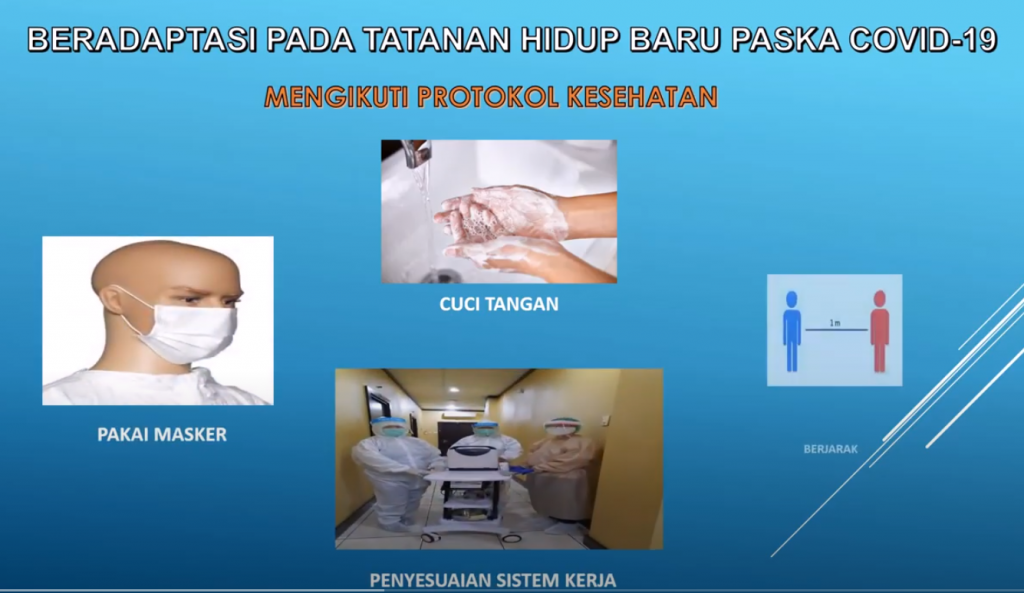 BERADAPTASI PADA TATANAN HIDUP BARU PASKA COVID-19

MENGIKUTI PROTOKOL KESEHATAN

CUCI TANGAN

PAKAI MASKER

1m

BERJARAK

PENYESUAIAN SISTEM KERJA